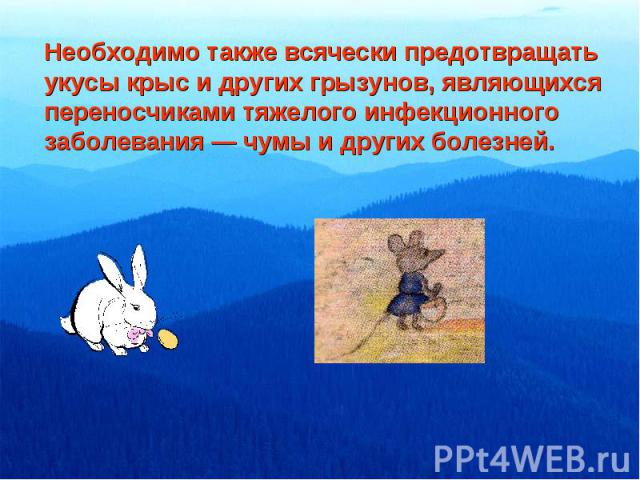 Необходимо также всячески предотвращать укусы крыс и других грызунов, являющихся переносчиками тяжелого инфекционного заболевания — чумы и других болезней.

PPt4WEB.ru